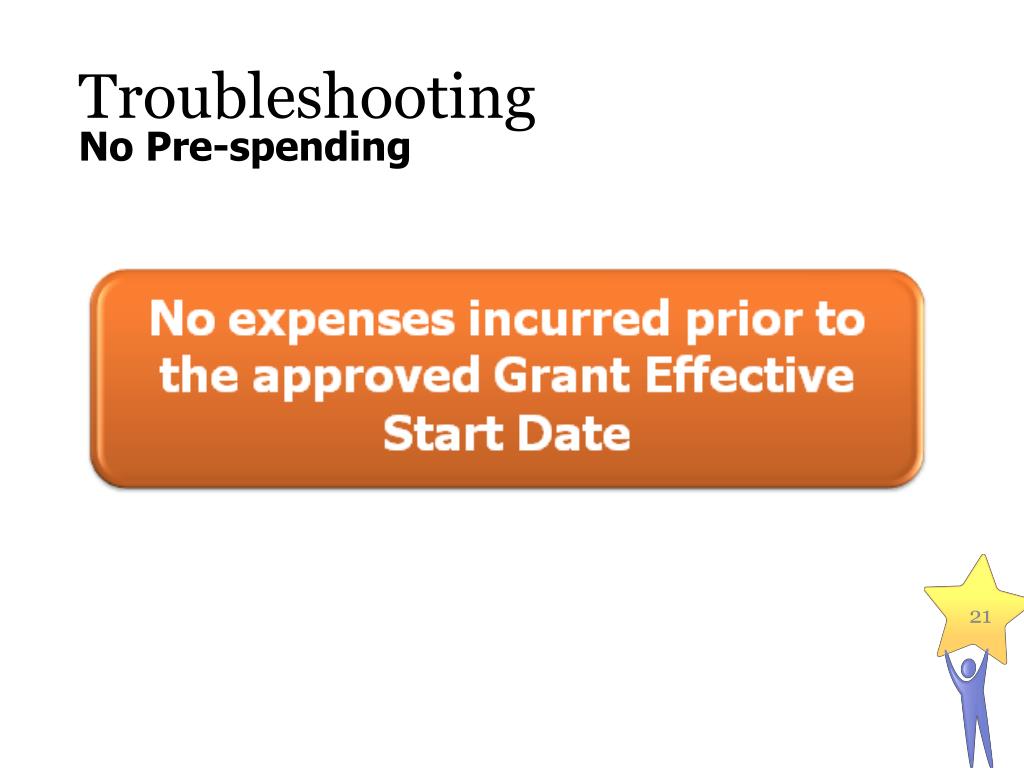 Troubleshooting
No Pre-spending

No expenses incurred prior to the approved Grant Effective Start Date

21